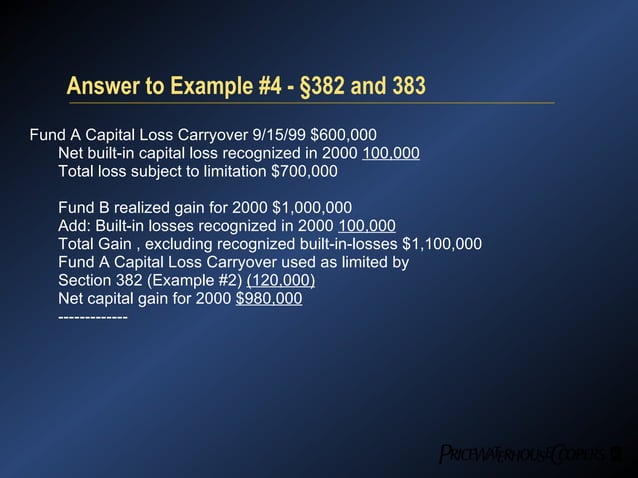 Answer to Example #4 - §382 and 383

Fund A Capital Loss Carryover 9/15/99 $600,000
Net built-in capital loss recognized in 2000 100,000
Total loss subject to limitation $700,000

Fund B realized gain for 2000 $1,000,000
Add: Built-in losses recognized in 2000 100,000
Total Gain , excluding recognized built-in-losses $1,100,000
Fund A Capital Loss Carryover used as limited by Section 382 (Example #2) (120,000)
Net capital gain for 2000 $980,000
-------------

PRICEWATERHOUSECOOPERS